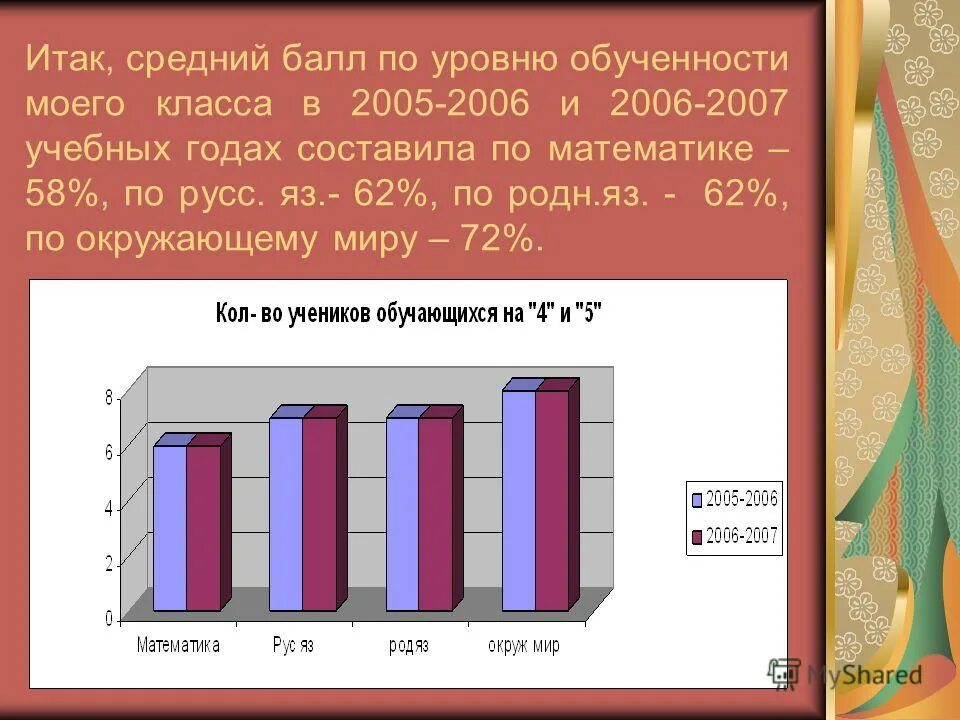 Итак, средний балл по уровню обученности моего класса в 2005-2006 и 2006-2007 учебных годах составила по математике – 58%, по русс. яз.- 62%, по родн.яз. - 62%, по окружающему миру – 72%.

Кол- во учеников обучающихся на "4" и "5"

8
6
4
2
0

Математика
Рус яз
род яз
окруж мир

2005-2006
2006-2007

MyShared